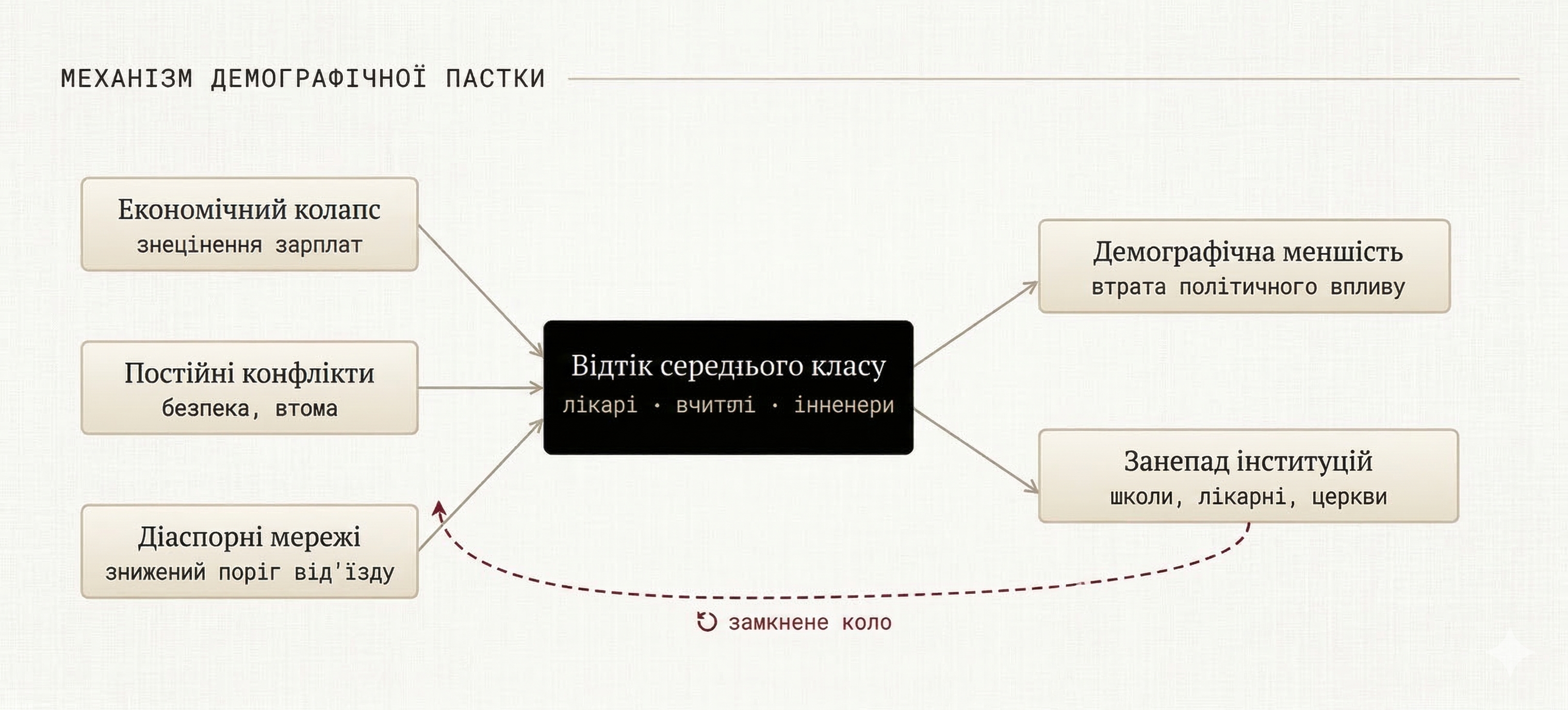 МЕХАНІЗМ ДЕМОГРАФІЧНОЇ ПАСТКИ

Економічний колапс
знецінення зарплат

Постійні конфлікти
безпека, втома

Діаспорні мережі
знижений поріг від'їзду

Відтік середнього класу
лікарі · вчитлі · інненери

Демографічна меншість
втрата політичного впливу

Занепад інституцій
школи, лікарні, церкви

замкнене коло